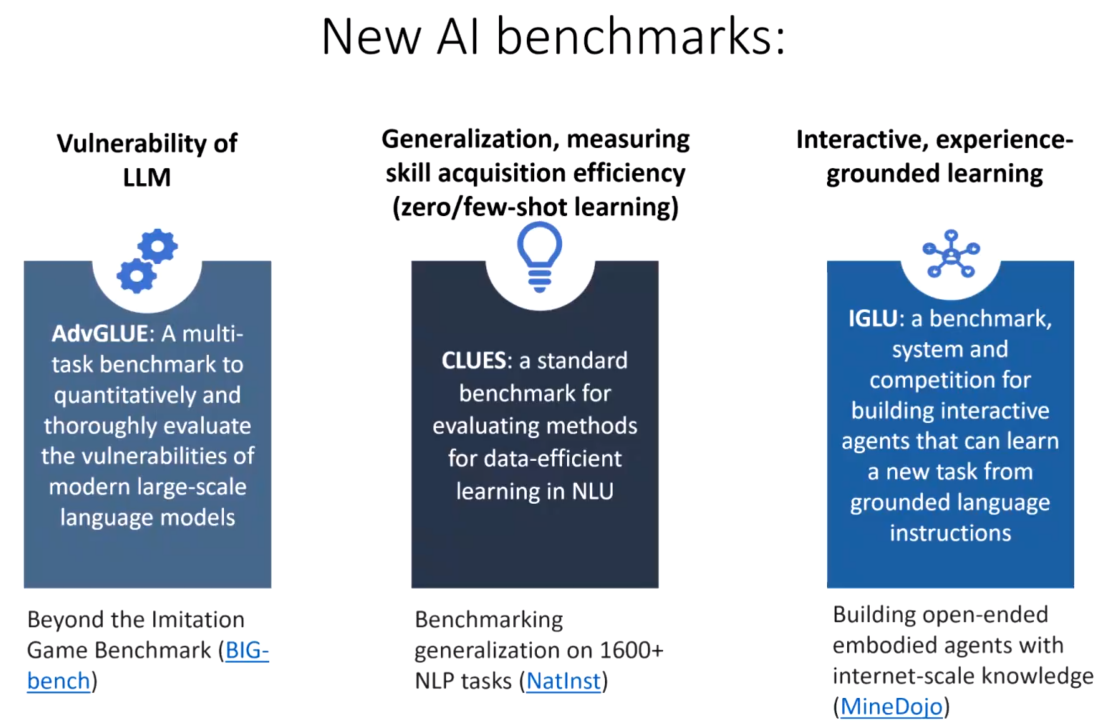 New AI benchmarks:

Vulnerability of LLM

AdvGLUE: A multi-task benchmark to quantitatively and thoroughly evaluate the vulnerabilities of modern large-scale language models

Beyond the Imitation Game Benchmark (BIG-bench)

Generalization, measuring skill acquisition efficiency (zero/few-shot learning)

CLUES: a standard benchmark for evaluating methods for data-efficient learning in NLU

Benchmarking generalization on 1600+ NLP tasks (NatInst)

Interactive, experience-grounded learning

IGLU: a benchmark, system and competition for building interactive agents that can learn a new task from grounded language instructions

Building open-ended embodied agents with internet-scale knowledge (MineDojo)